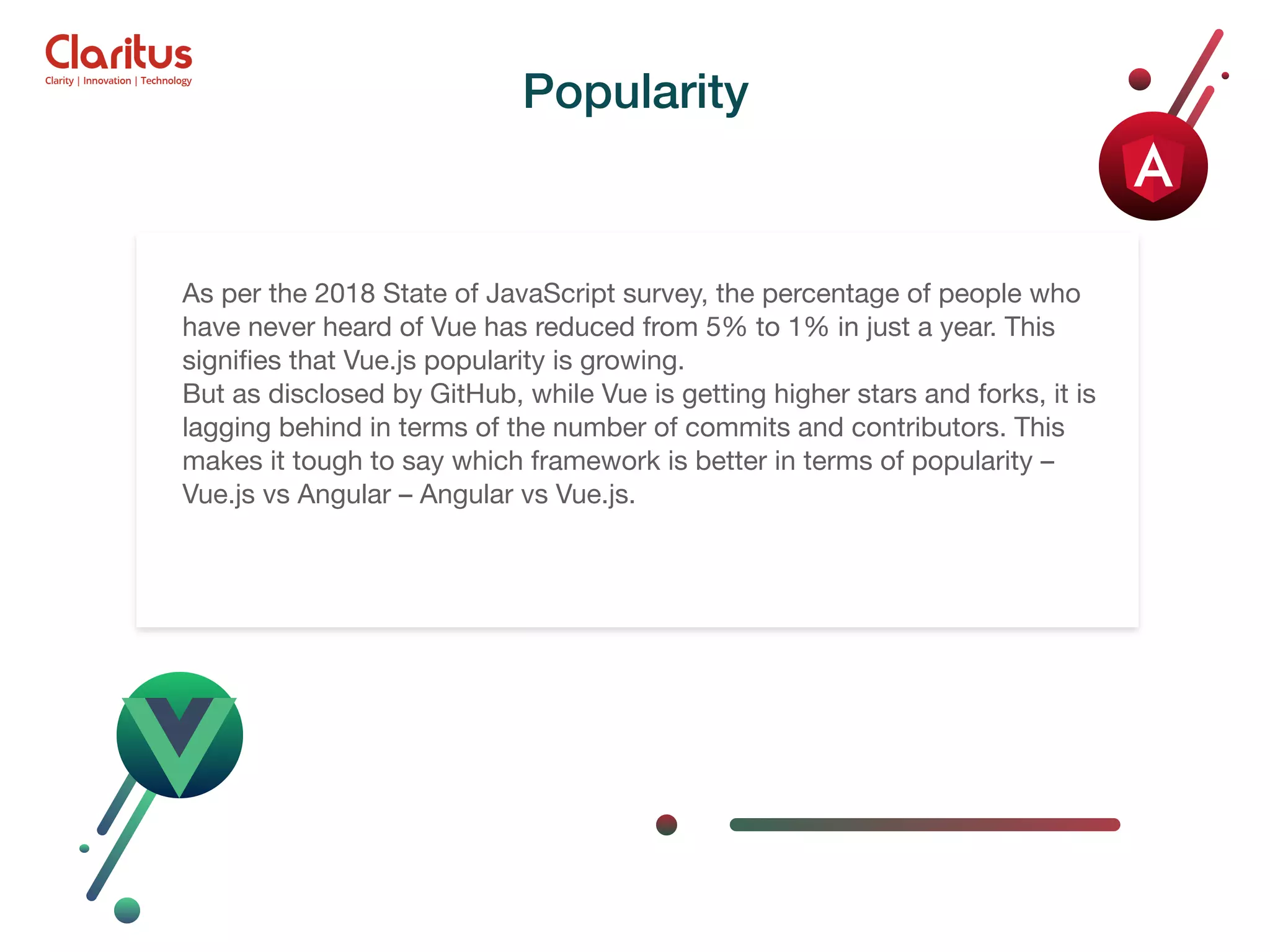 Claritus
Clarity | Innovation | Technology

Popularity

A

As per the 2018 State of JavaScript survey, the percentage of people who have never heard of Vue has reduced from 5% to 1% in just a year. This signifies that Vue.js popularity is growing.
But as disclosed by GitHub, while Vue is getting higher stars and forks, it is lagging behind in terms of the number of commits and contributors. This makes it tough to say which framework is better in terms of popularity – Vue.js vs Angular – Angular vs Vue.js.